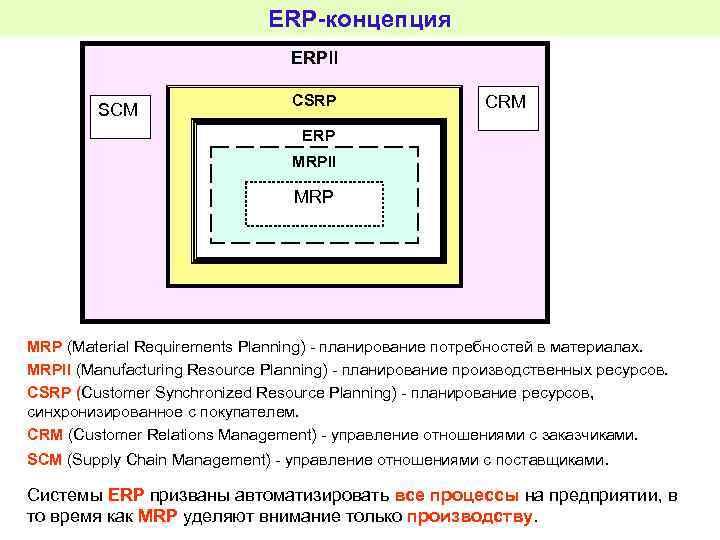 ERP-концепция

ERPII

SCM

CSRP

CRM

ERP

MRPII

MRP

MRP (Material Requirements Planning) - планирование потребностей в материалах.

MRPII (Manufacturing Resource Planning) - планирование производственных ресурсов.

CSRP (Customer Synchronized Resource Planning) - планирование ресурсов, синхронизированное с покупателем.

CRM (Customer Relations Management) - управление отношениями с заказчиками.

SCM (Supply Chain Management) - управление отношениями с поставщиками.

Системы ERP призваны автоматизировать все процессы на предприятии, в то время как MRP уделяют внимание только производству.